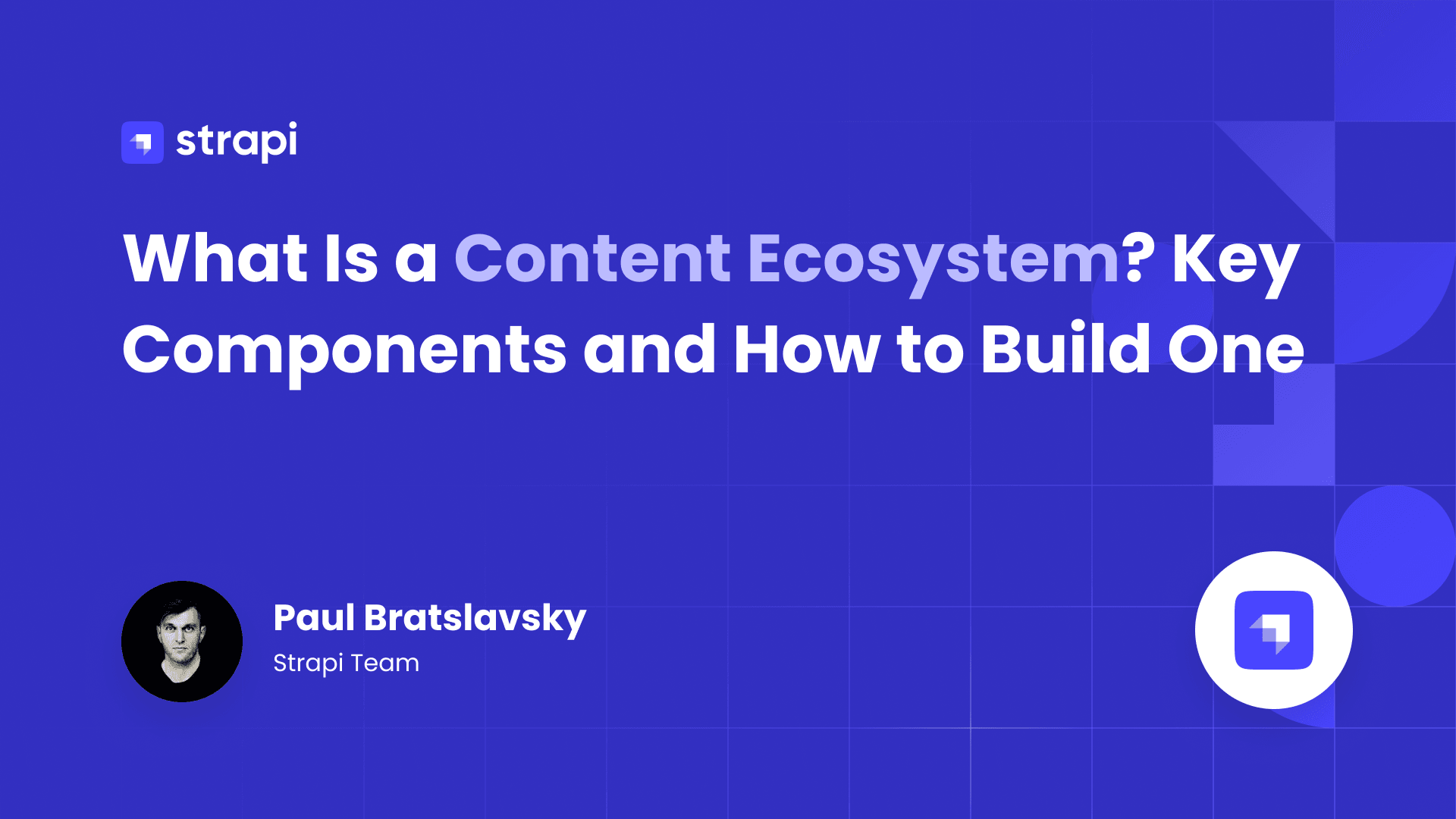 strapi

What Is a Content Ecosystem? Key Components and How to Build One

Paul Bratslavsky
Strapi Team